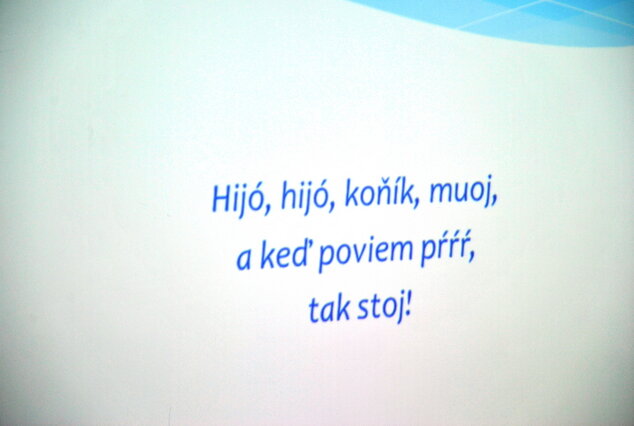 Hijó, hijó, koňík, muoj,
a keď poviem pŕŕŕ,
tak stoj!